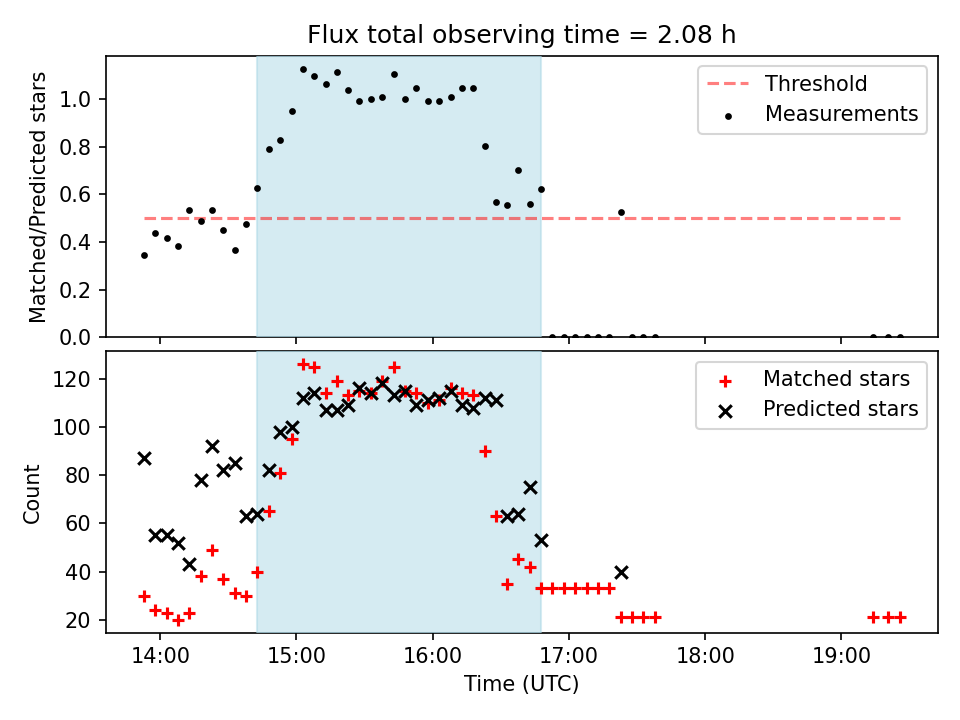 Flux total observing time = 2.08 h

Matched/Predicted stars

1.0
0.8
0.6
0.4
0.2
0.0

Threshold
Measurements

Count

120
100
80
60
40
20

Matched stars
Predicted stars

14:00
15:00
16:00
17:00
18:00
19:00

Time (UTC)